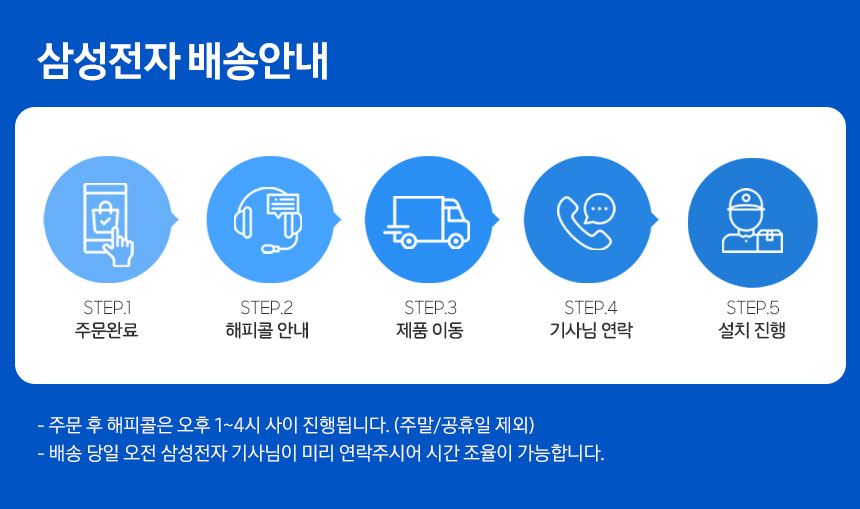 삼성전자 배송안내

STEP.1
주문완료

STEP.2
해피콜 안내

STEP.3
제품 이동

STEP.4
기사님 연락

STEP.5
설치 진행

- 주문 후 해피콜은 오후 1~4시 사이 진행됩니다. (주말/공휴일 제외)
- 배송 당일 오전 삼성전자 기사님이 미리 연락주시어 시간 조율이 가능합니다.